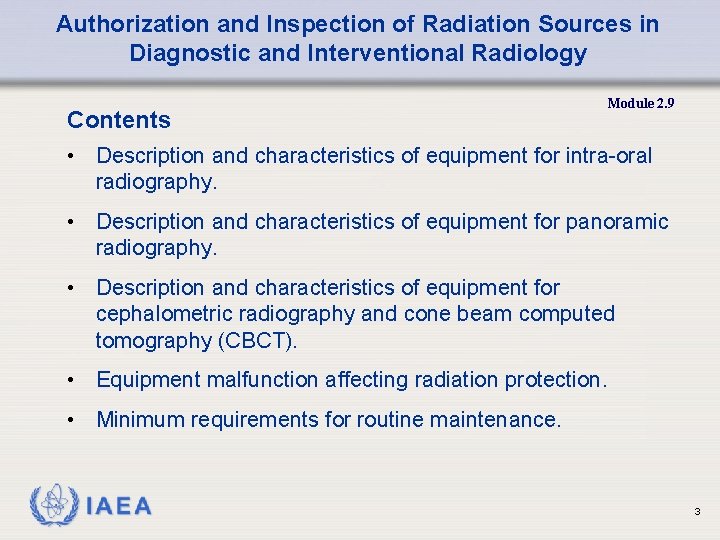 Authorization and Inspection of Radiation Sources in Diagnostic and Interventional Radiology

Module 2.9

Contents

• Description and characteristics of equipment for intra-oral radiography.

• Description and characteristics of equipment for panoramic radiography.

• Description and characteristics of equipment for cephalometric radiography and cone beam computed tomography (CBCT).

• Equipment malfunction affecting radiation protection.

• Minimum requirements for routine maintenance.

IAEA

3